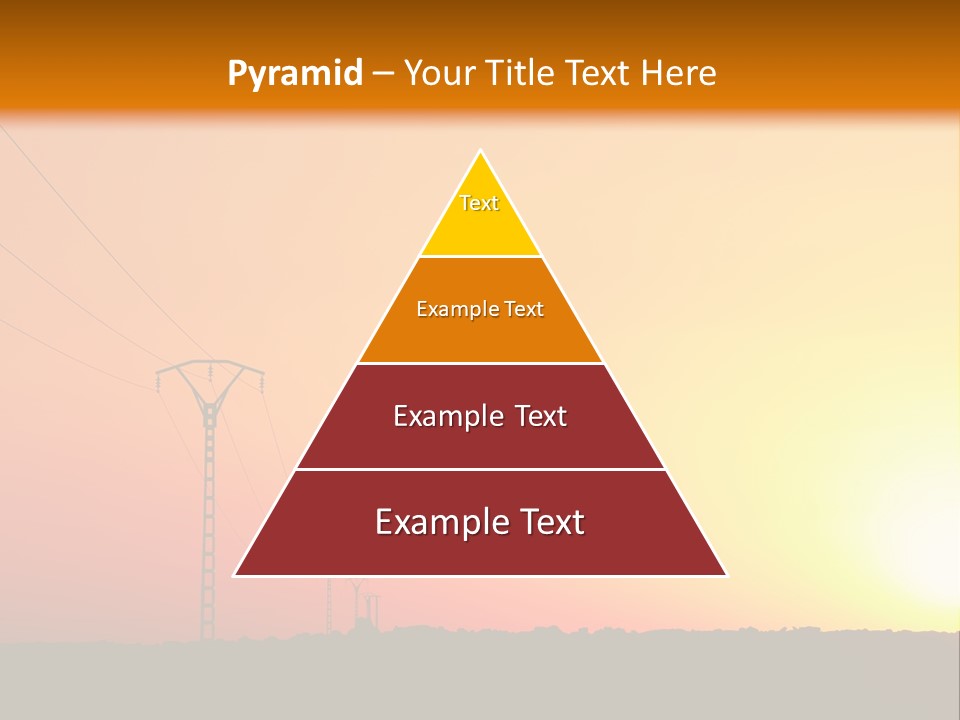 Pyramid – Your Title Text Here

Text

Example Text

Example Text

Example Text